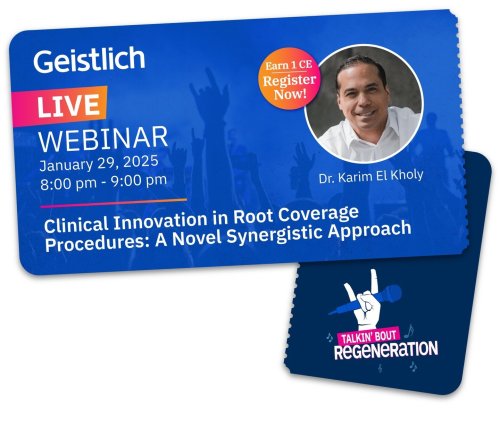 Geistlich

LIVE
WEBINAR
January 29, 2025
8:00 pm - 9:00 pm

Earn 1 CE
Register Now!

Dr. Karim El Kholy

Clinical Innovation in Root Coverage Procedures: A Novel Synergistic Approach

TALKIN' BOUT
REGENERATION